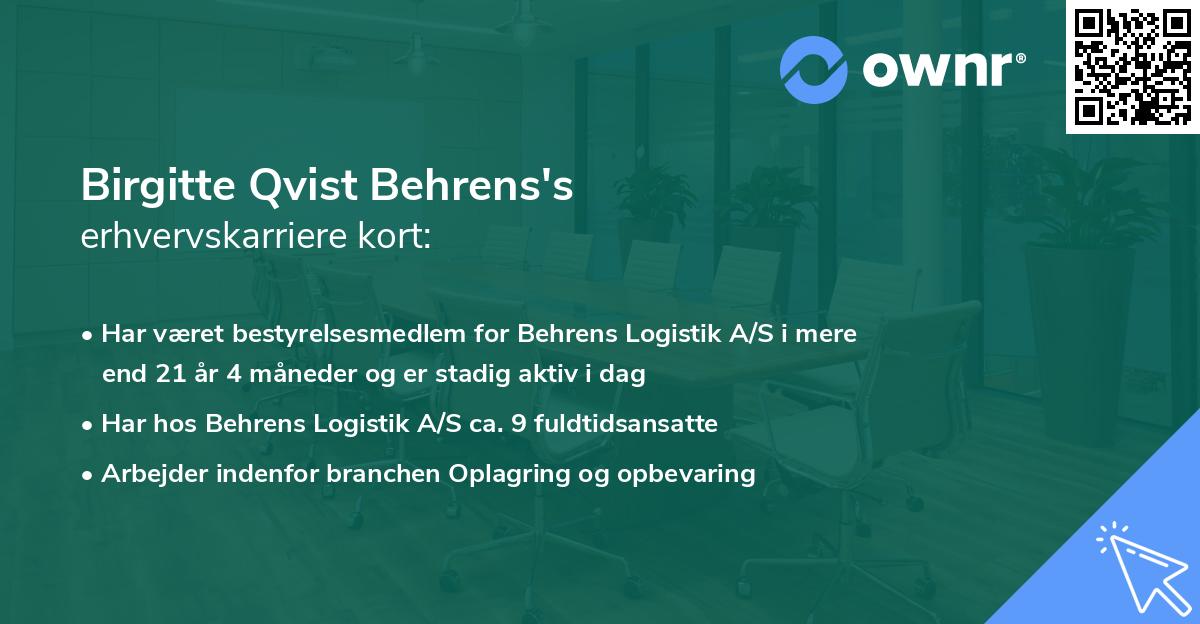 ownr®

Birgitte Qvist Behrens's
erhvervskarriere kort:

• Har været bestyrelsesmedlem for Behrens Logistik A/S i mere end 21 år 4 måneder og er stadig aktiv i dag
• Har hos Behrens Logistik A/S ca. 9 fuldtidsansatte
• Arbejder indenfor branchen Oplagring og opbevaring